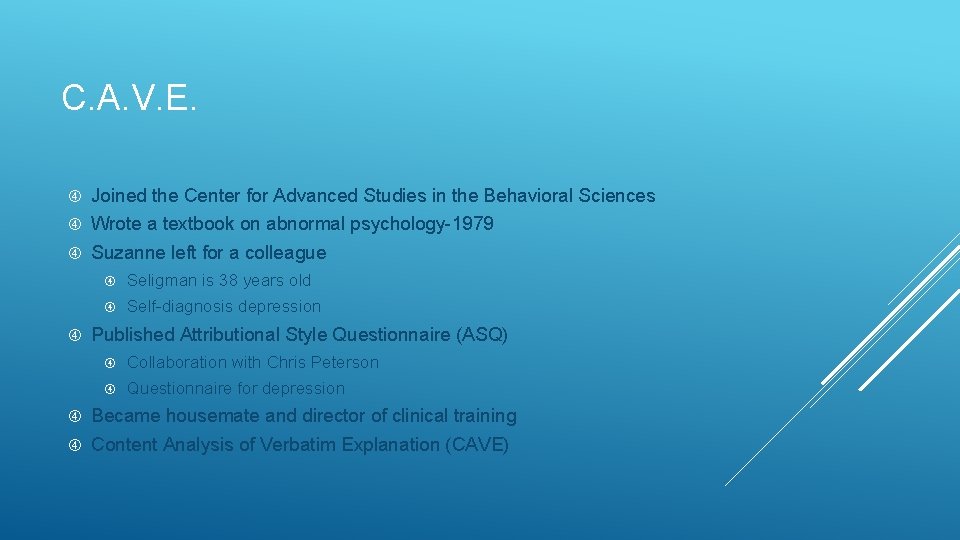 C.A.V.E.

Joined the Center for Advanced Studies in the Behavioral Sciences
Wrote a textbook on abnormal psychology-1979
Suzanne left for a colleague
Seligman is 38 years old
Self-diagnosis depression
Published Attributional Style Questionnaire (ASQ)
Collaboration with Chris Peterson
Questionnaire for depression
Became housemate and director of clinical training
Content Analysis of Verbatim Explanation (CAVE)